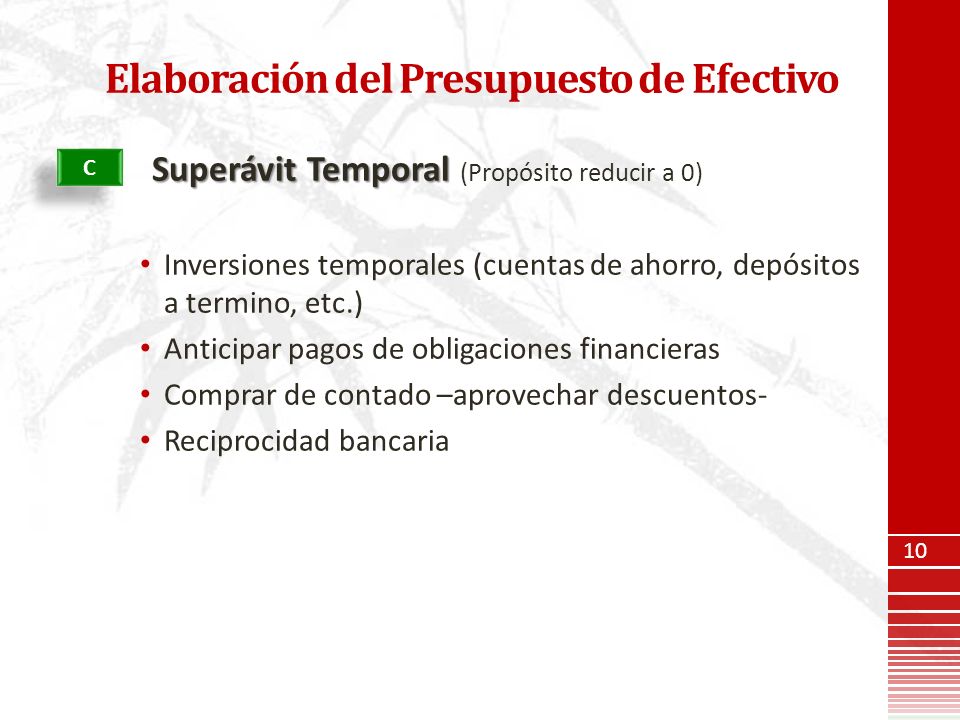 Elaboración del Presupuesto de Efectivo

C

Superávit Temporal (Propósito reducir a 0)

• Inversiones temporales (cuentas de ahorro, depósitos a termino, etc.)
• Anticipar pagos de obligaciones financieras
• Comprar de contado –aprovechar descuentos-
• Reciprocidad bancaria

10